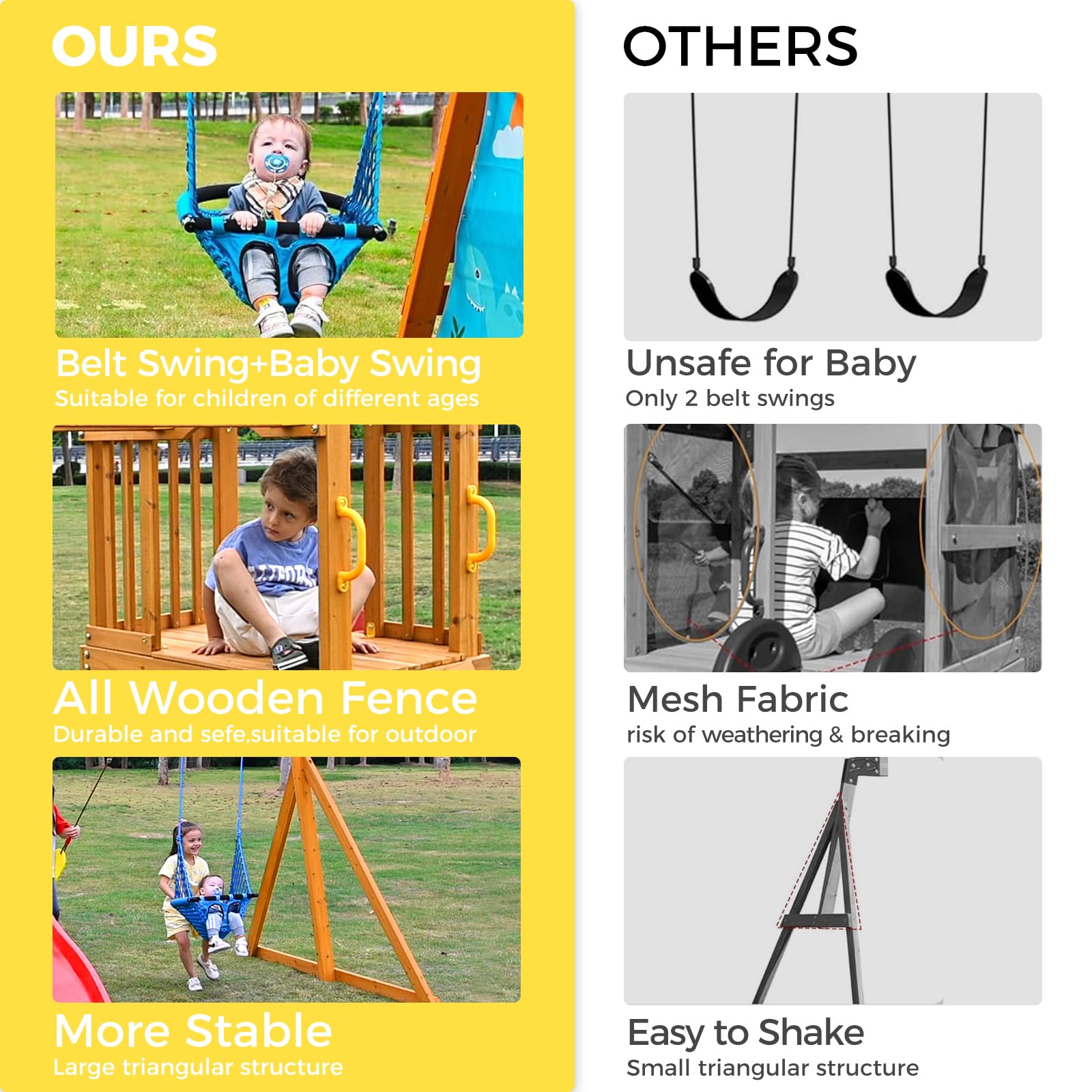 OURS

Belt Swing+Baby Swing
Suitable for children of different ages

All Wooden Fence
Durable and sefe,suitable for outdoor

More Stable
Large triangular structure

OTHERS

Unsafe for Baby
Only 2 belt swings

Mesh Fabric
risk of weathering & breaking

Easy to Shake
Small triangular structure